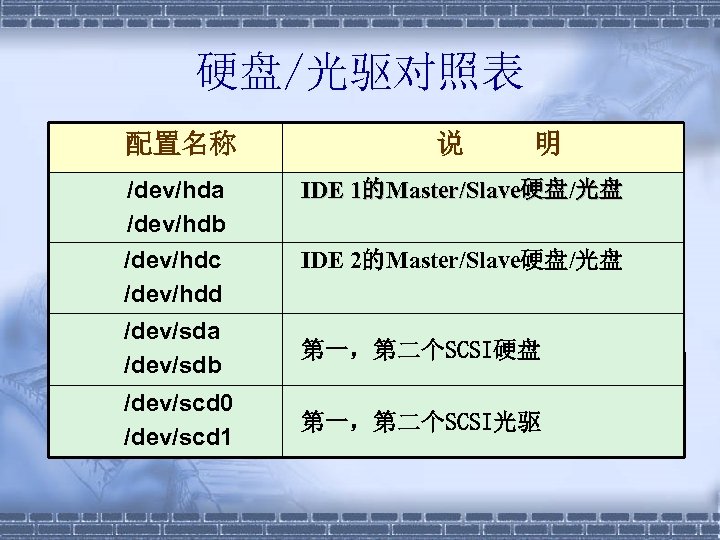 硬盘/光驱对照表

| 配置名称 | 说　　明 |
|---|---|
| /dev/hda /dev/hdb | IDE 1的Master/Slave硬盘/光盘 |
| /dev/hdc /dev/hdd | IDE 2的Master/Slave硬盘/光盘 |
| /dev/sda /dev/sdb | 第一，第二个SCSI硬盘 |
| /dev/scd0 /dev/scd1 | 第一，第二个SCSI光驱 |